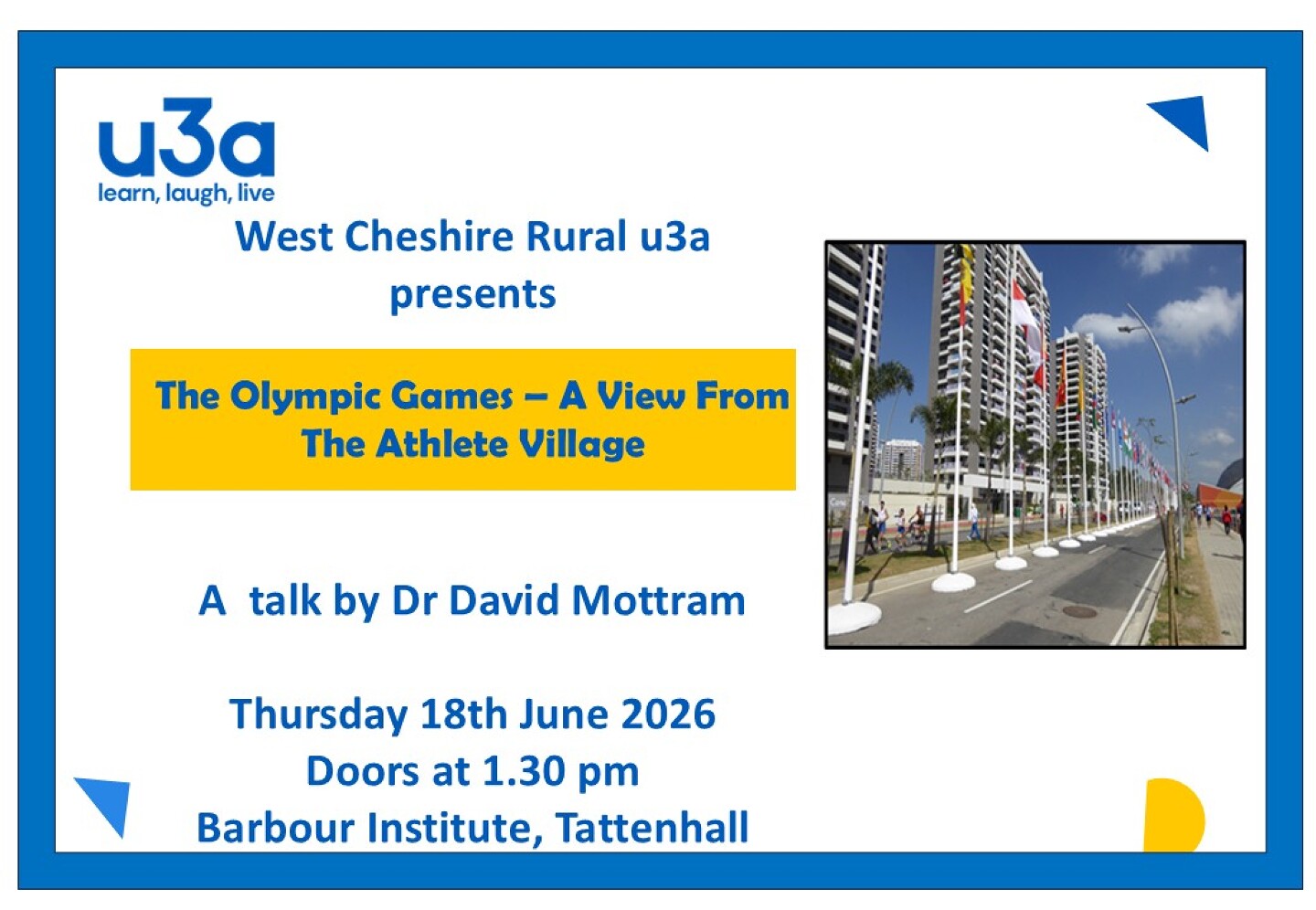 u3a
learn, laugh, live

West Cheshire Rural u3a
presents

The Olympic Games – A View From The Athlete Village

A talk by Dr David Mottram

Thursday 18th June 2026
Doors at 1.30 pm
Barbour Institute, Tattenhall